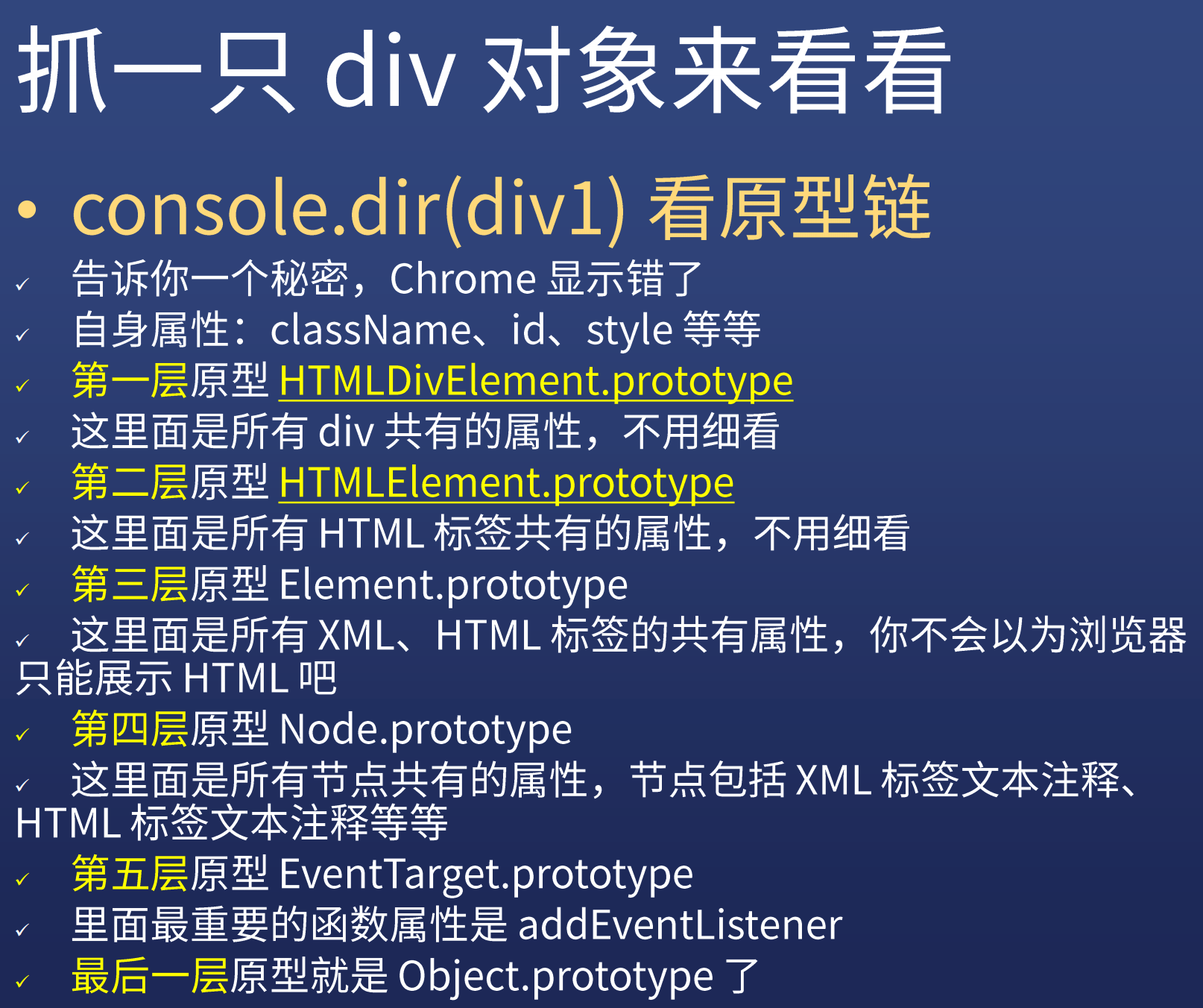 抓一只 div 对象来看看

• console.dir(div1) 看原型链

✓ 告诉你一个秘密，Chrome 显示错了

✓ 自身属性：className、id、style 等等

✓ 第一层原型 HTMLDivElement.prototype

✓ 这里面是所有 div 共有的属性，不用细看

✓ 第二层原型 HTMLElement.prototype

✓ 这里面是所有 HTML 标签共有的属性，不用细看

✓ 第三层原型 Element.prototype

✓ 这里面是所有 XML、HTML 标签的共有属性，你不会以为浏览器只能展示 HTML 吧

✓ 第四层原型 Node.prototype

✓ 这里面是所有节点共有的属性，节点包括 XML 标签文本注释、HTML 标签文本注释等等

✓ 第五层原型 EventTarget.prototype

✓ 里面最重要的函数属性是 addEventListener

✓ 最后一层原型就是 Object.prototype 了